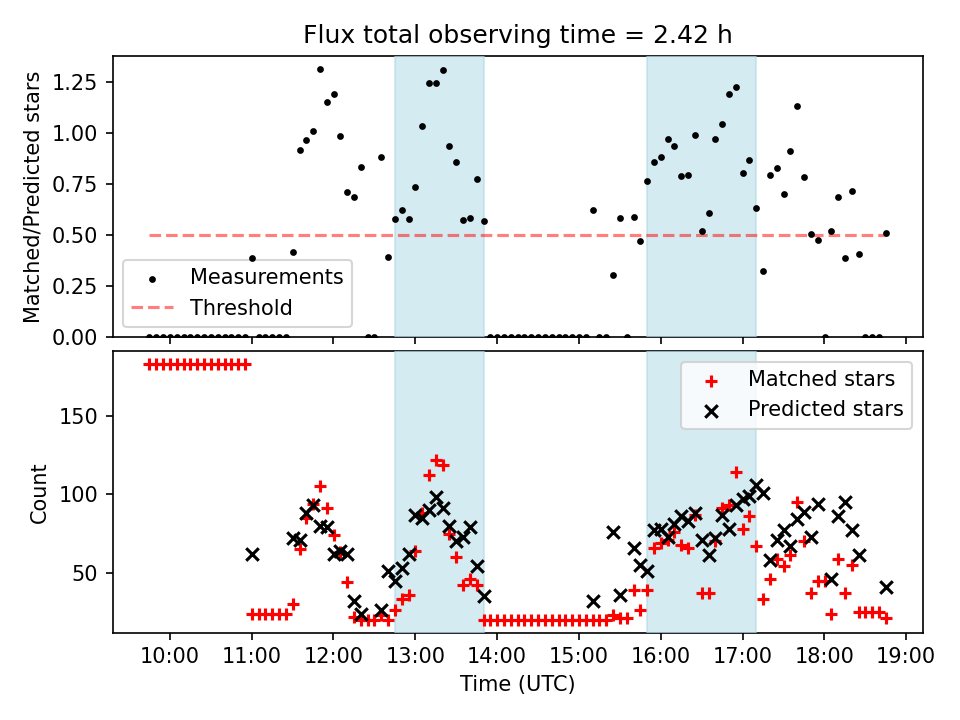 Flux total observing time = 2.42 h

Matched/Predicted stars

1.25
1.00
0.75
0.50
0.25
0.00

Measurements
Threshold

Count

150
100
50

Matched stars
Predicted stars

10:00
11:00
12:00
13:00
14:00
15:00
16:00
17:00
18:00
19:00

Time (UTC)